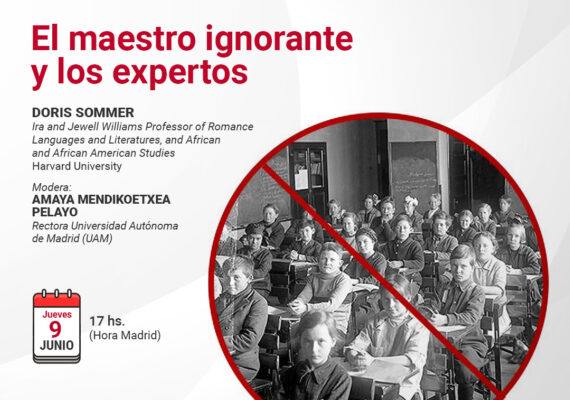 El maestro ignorante y los expertos

DORIS SOMMER
Ira and Jewell Williams Professor of Romance Languages and Literatures, and African and African American Studies
Harvard University

Modera:
AMAYA MENDIKOETXEA PELAYO
Rectora Universidad Autónoma de Madrid (UAM)

Jueves
9
JUNIO

17 hs.
(Hora Madrid)